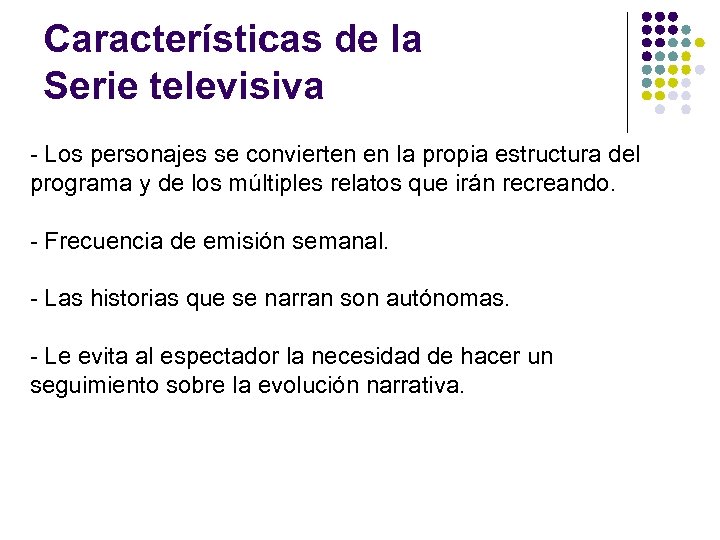 Características de la Serie televisiva

- Los personajes se convierten en la propia estructura del programa y de los múltiples relatos que irán recreando.

- Frecuencia de emisión semanal.

- Las historias que se narran son autónomas.

- Le evita al espectador la necesidad de hacer un seguimiento sobre la evolución narrativa.